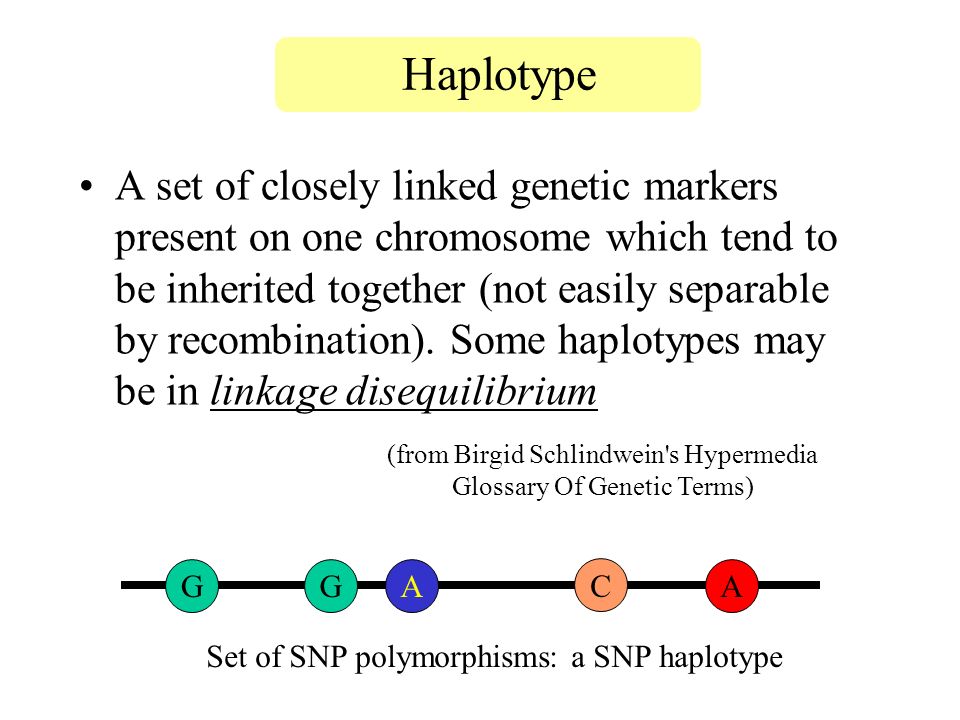 Haplotype

• A set of closely linked genetic markers present on one chromosome which tend to be inherited together (not easily separable by recombination). Some haplotypes may be in linkage disequilibrium

(from Birgid Schlindwein's Hypermedia Glossary Of Genetic Terms)

G G A C A

Set of SNP polymorphisms: a SNP haplotype